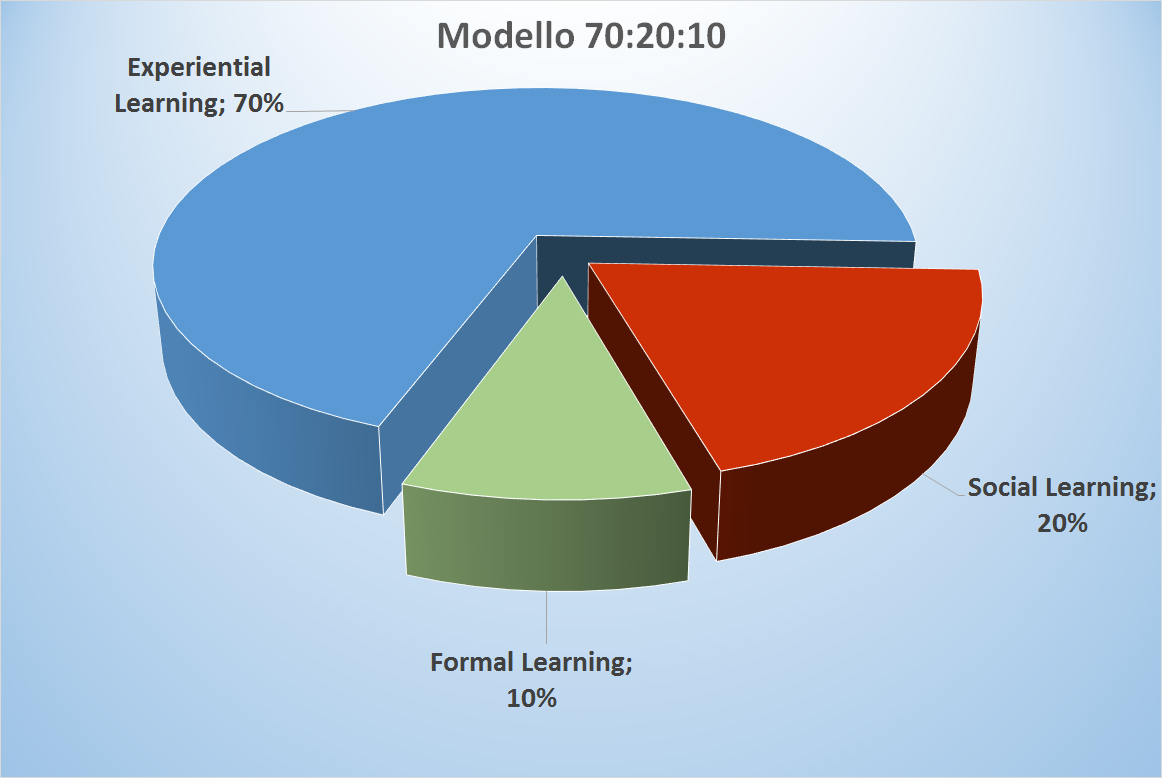 Modello 70:20:10

Experiential Learning; 70%

Social Learning; 20%

Formal Learning; 10%